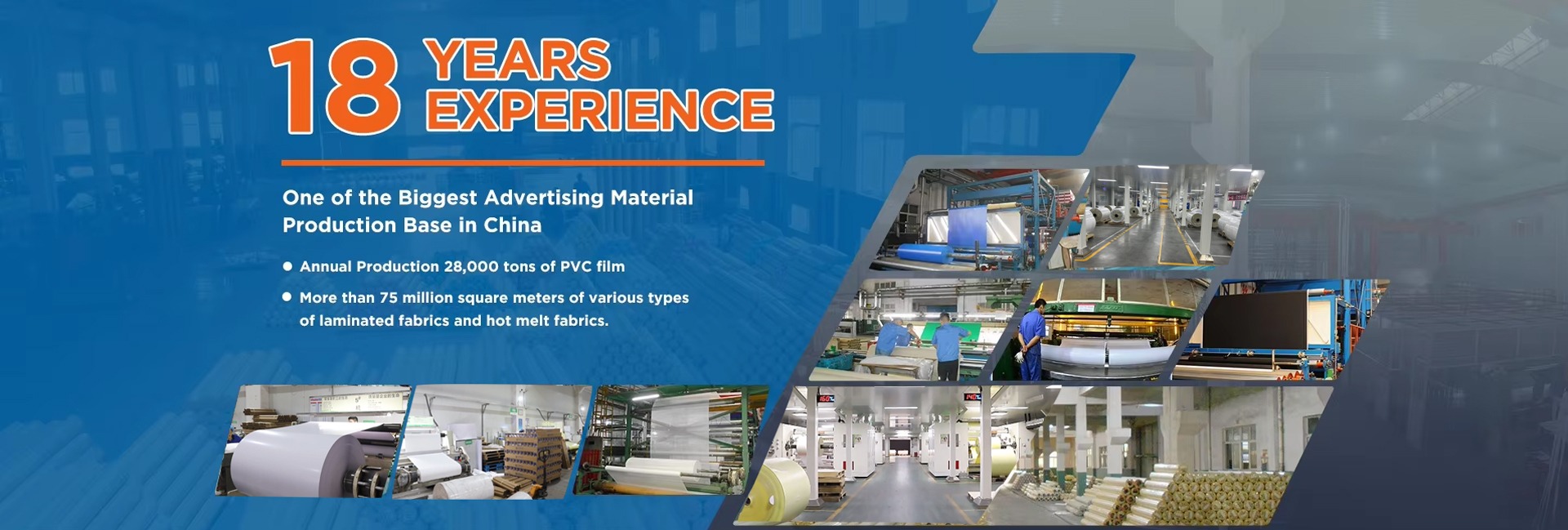 18 YEARS EXPERIENCE

One of the Biggest Advertising Material Production Base in China

● Annual Production 28,000 tons of PVC film

● More than 75 million square meters of various types of laminated fabrics and hot melt fabrics.